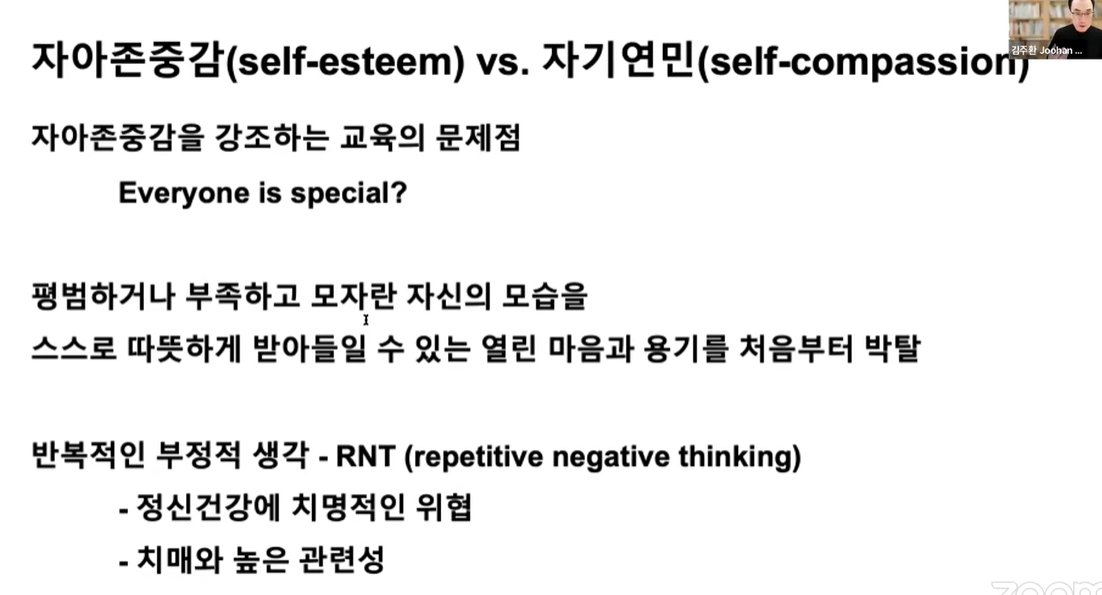 김주환 Joohan ...

자아존중감(self-esteem) vs. 자기연민(self-compassion)

자아존중감을 강조하는 교육의 문제점

Everyone is special?

평범하거나 부족하고 모자란 자신의 모습을
스스로 따뜻하게 받아들일 수 있는 열린 마음과 용기를 처음부터 박탈

반복적인 부정적 생각 - RNT (repetitive negative thinking)

- 정신건강에 치명적인 위협

- 치매와 높은 관련성

zoom